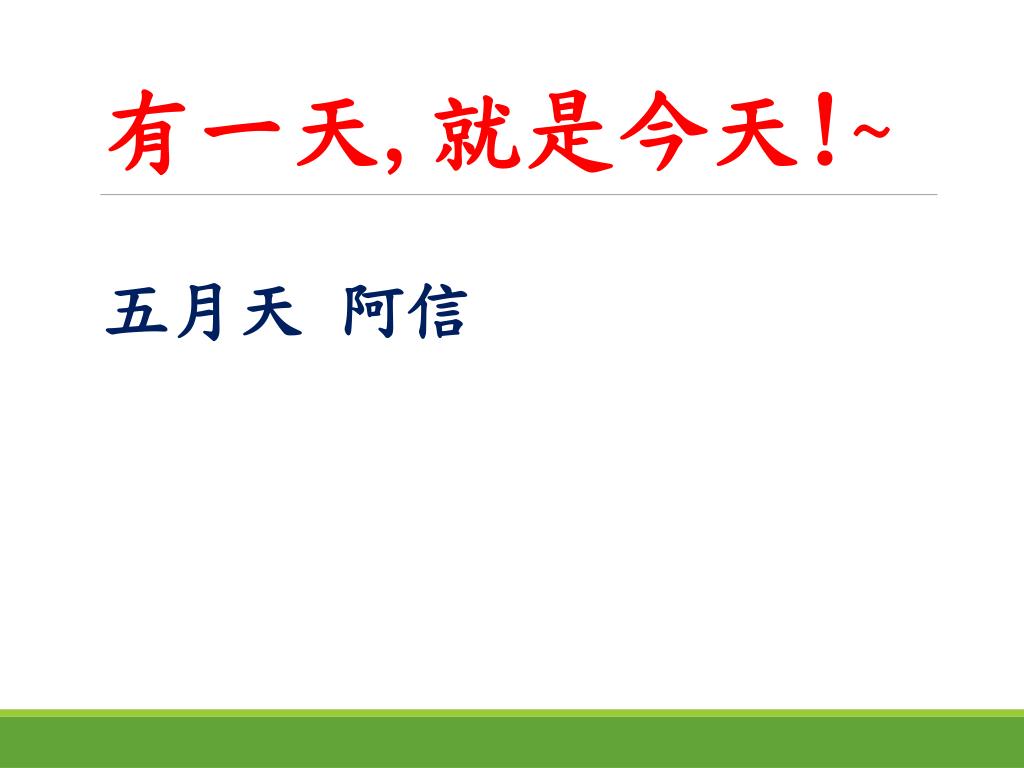 有一天, 就是今天!~

五月天 阿信